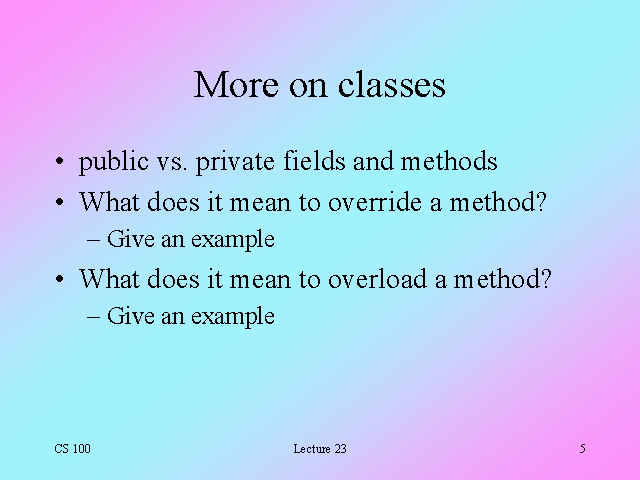 More on classes

• public vs. private fields and methods
• What does it mean to override a method?
– Give an example
• What does it mean to overload a method?
– Give an example

CS 100

Lecture 23

5